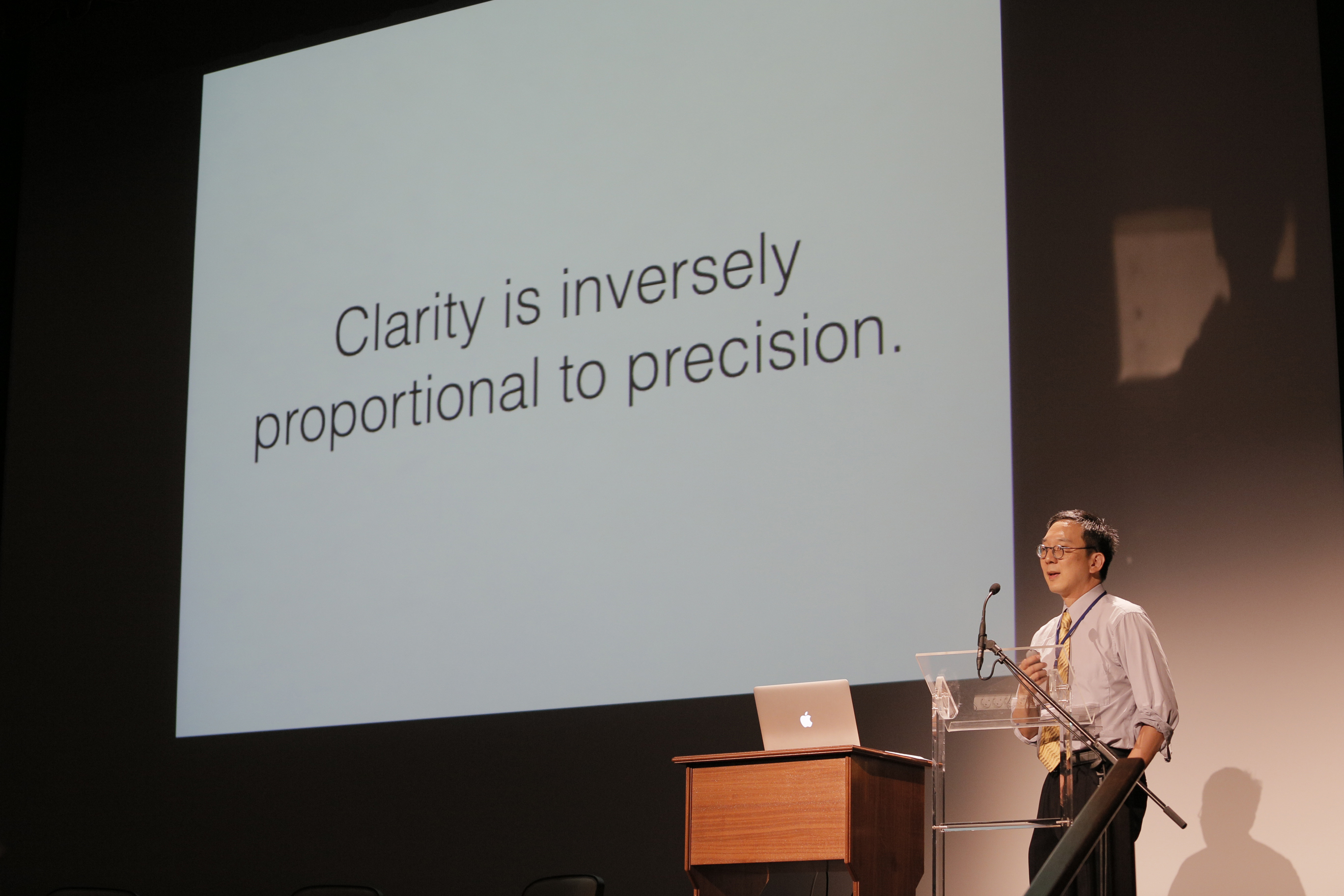 Clarity is inversely proportional to precision.